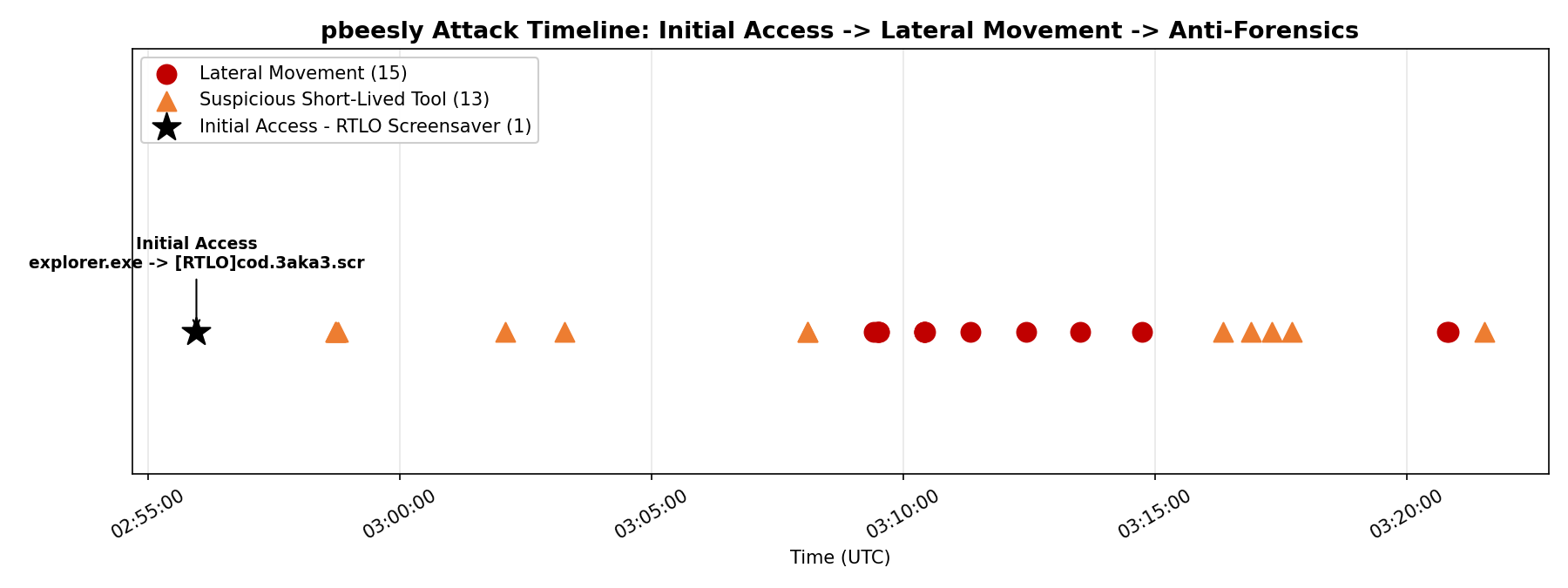 pbeesly Attack Timeline: Initial Access -> Lateral Movement -> Anti-Forensics

Lateral Movement (15)
Suspicious Short-Lived Tool (13)
Initial Access - RTLO Screensaver (1)

Initial Access
explorer.exe -> [RTLO]cod.3aka3.scr

02:55:00
03:00:00
03:05:00
03:10:00
03:15:00
03:20:00

Time (UTC)